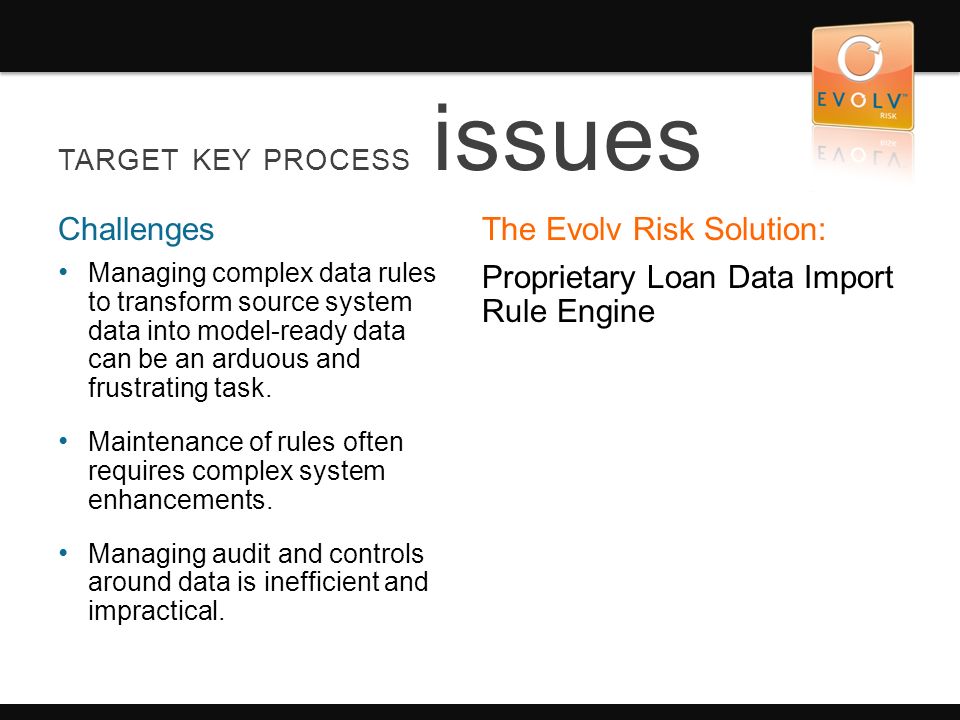 EVOLV™ RISK

TARGET KEY PROCESS issues

Challenges

• Managing complex data rules to transform source system data into model-ready data can be an arduous and frustrating task.

• Maintenance of rules often requires complex system enhancements.

• Managing audit and controls around data is inefficient and impractical.

The Evolv Risk Solution:

Proprietary Loan Data Import Rule Engine